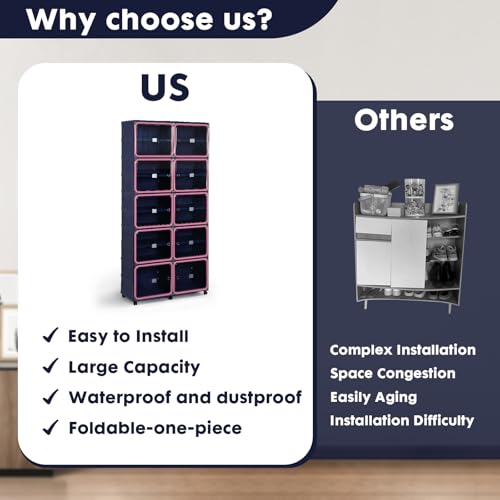 Why choose us?

US

✓ Easy to Install
✓ Large Capacity
✓ Waterproof and dustproof
✓ Foldable-one-piece

Others

Complex Installation
Space Congestion
Easily Aging
Installation Difficulty